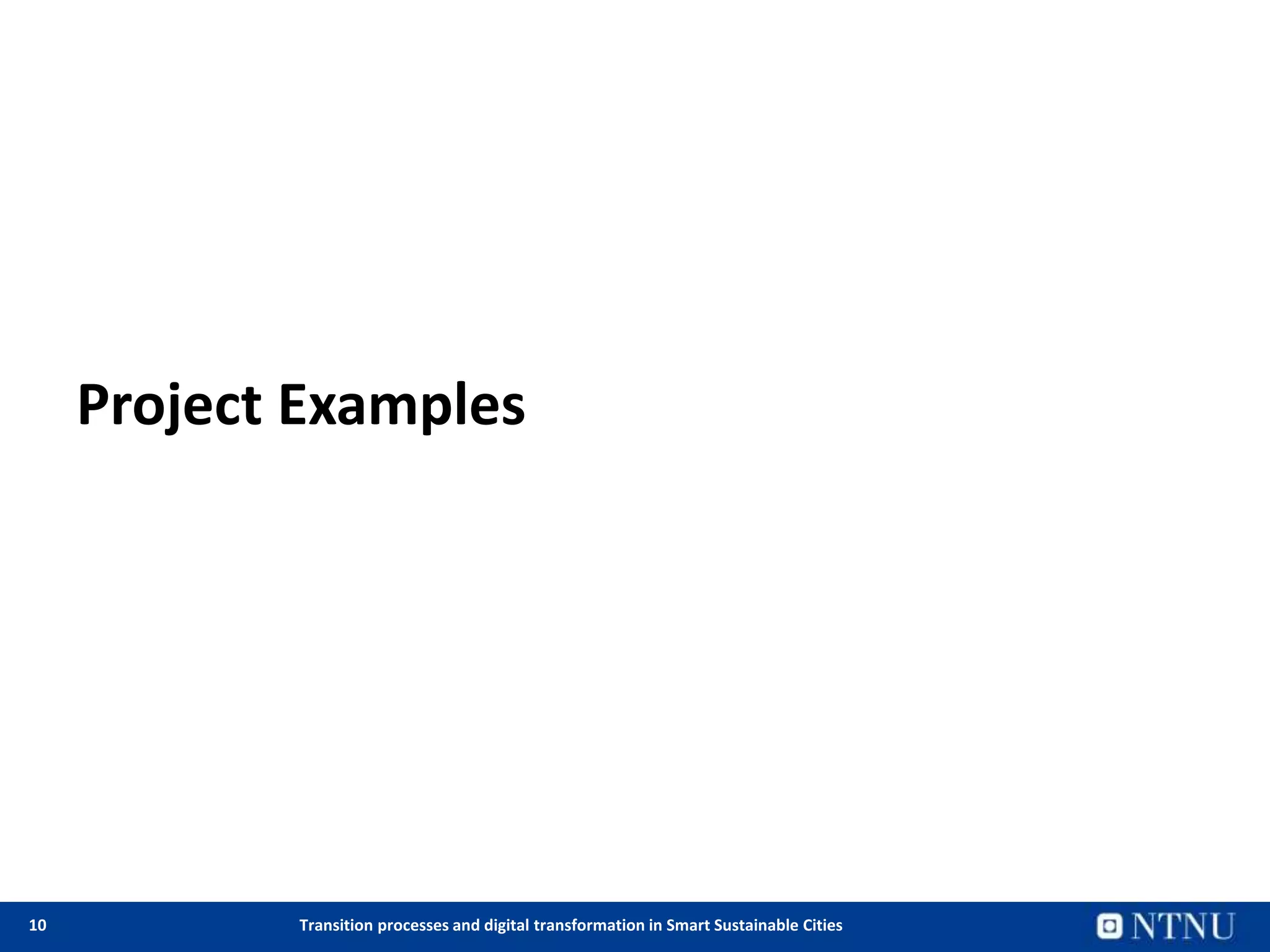 Project Examples

10 Transition processes and digital transformation in Smart Sustainable Cities NTNU